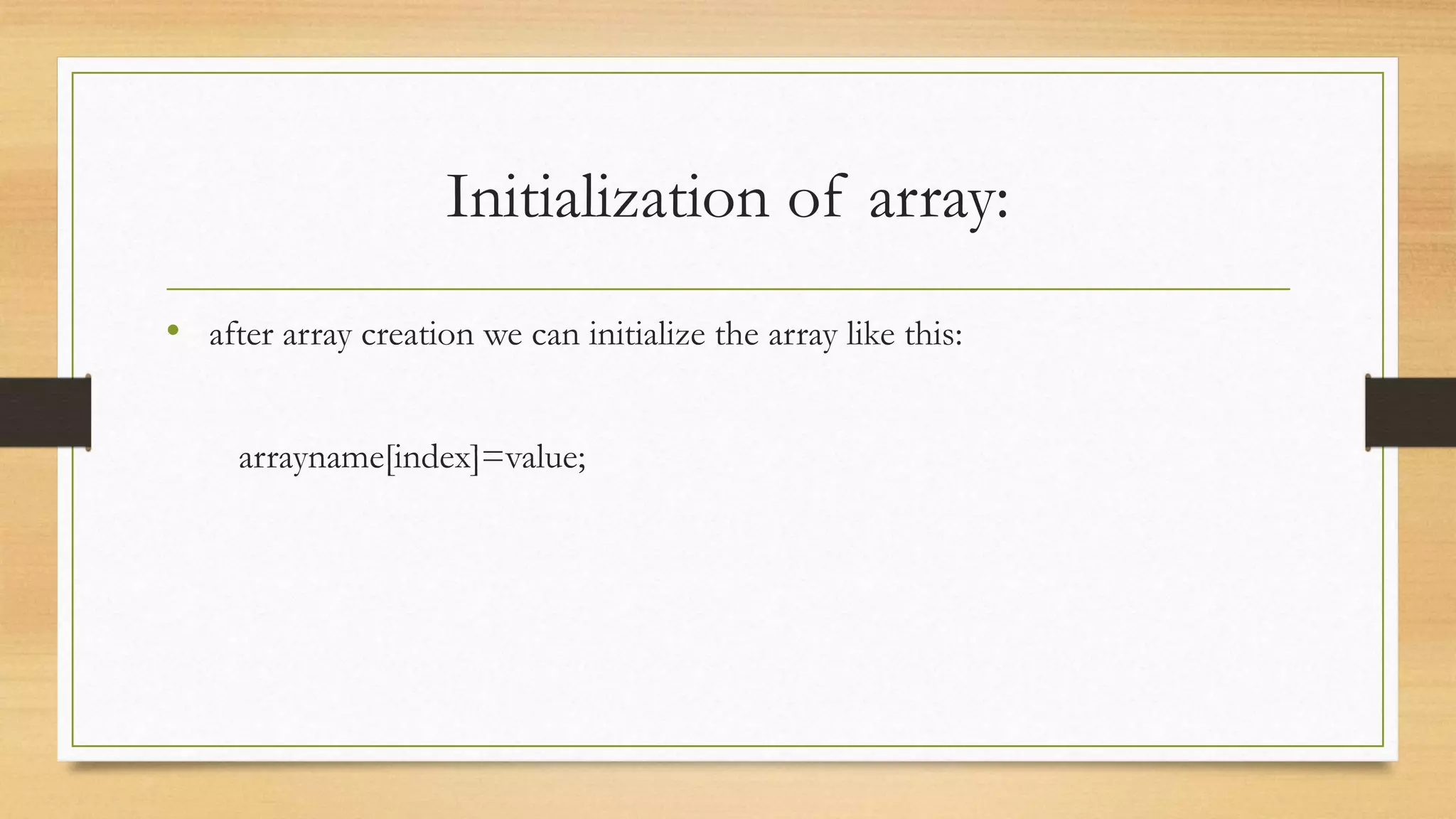 Initialization of array:

• after array creation we can initialize the array like this:

arrayname[index]=value;